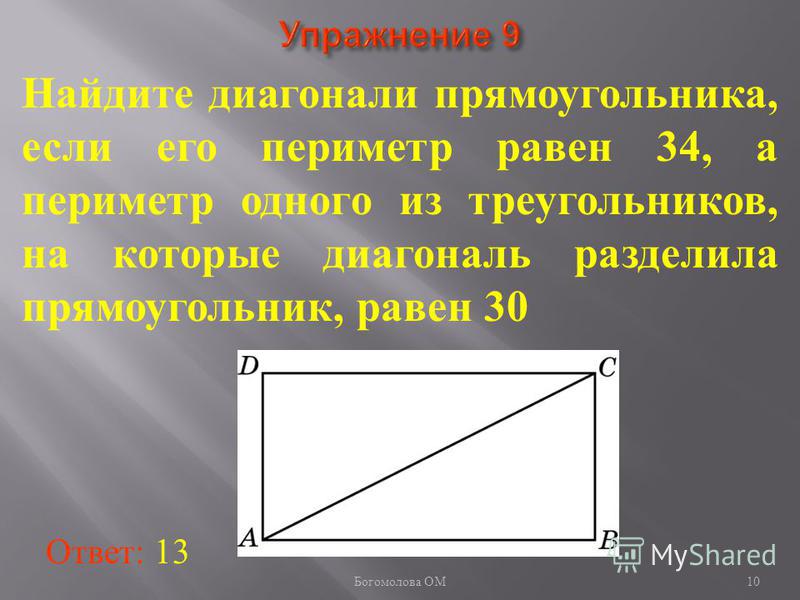 Упражнение 9

Найдите диагонали прямоугольника, если его периметр равен 34, а периметр одного из треугольников, на которые диагональ разделила прямоугольник, равен 30

D C A B

Ответ: 13

MyShared

Богомолова ОМ

10